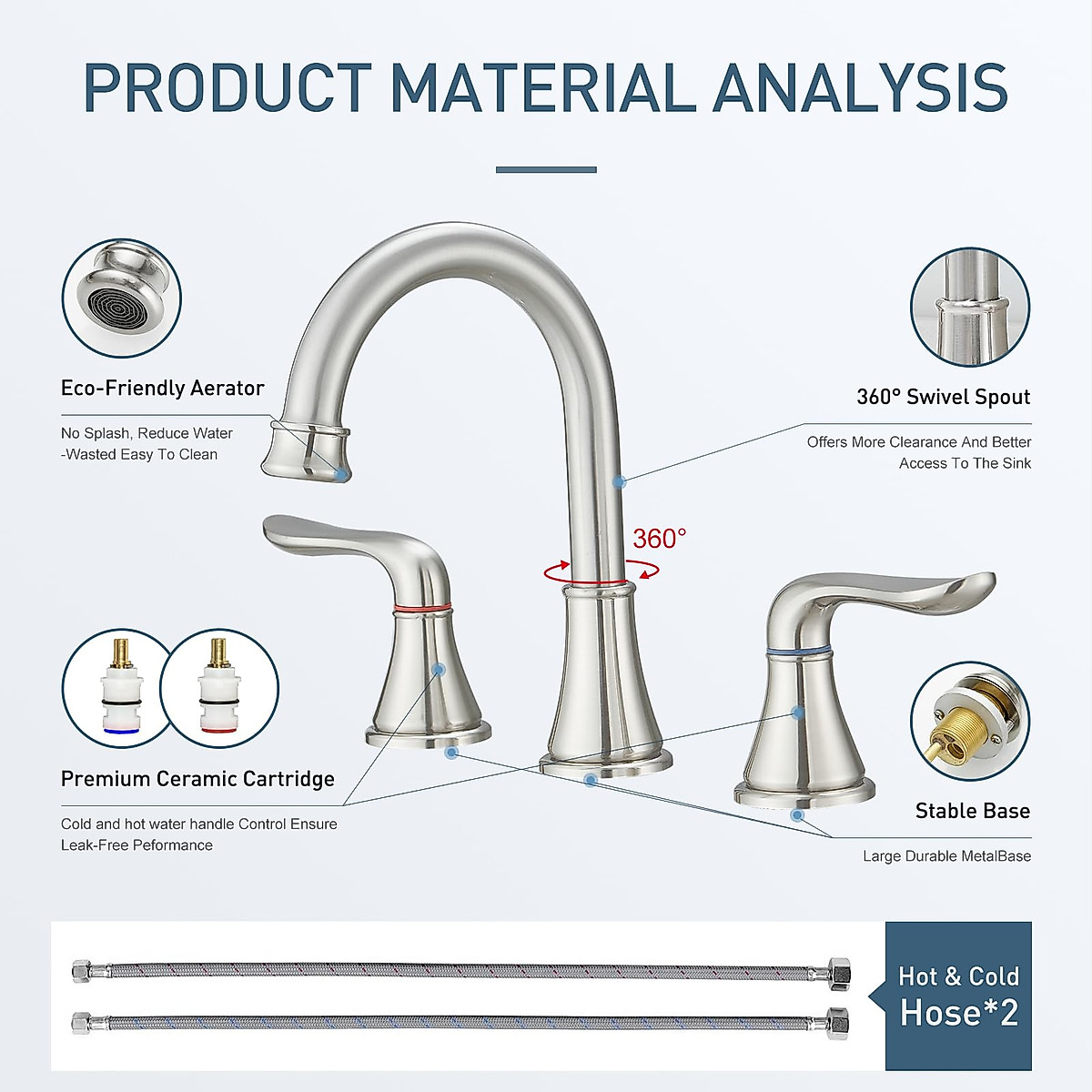 PRODUCT MATERIAL ANALYSIS

Eco-Friendly Aerator

No Splash, Reduce Water -Wasted Easy To Clean

360° Swivel Spout

Offers More Clearance And Better Access To The Sink

360°

Premium Ceramic Cartridge

Cold and hot water handle Control Ensure Leak-Free Peformance

Stable Base

Large Durable MetalBase

Hot & Cold Hose*2